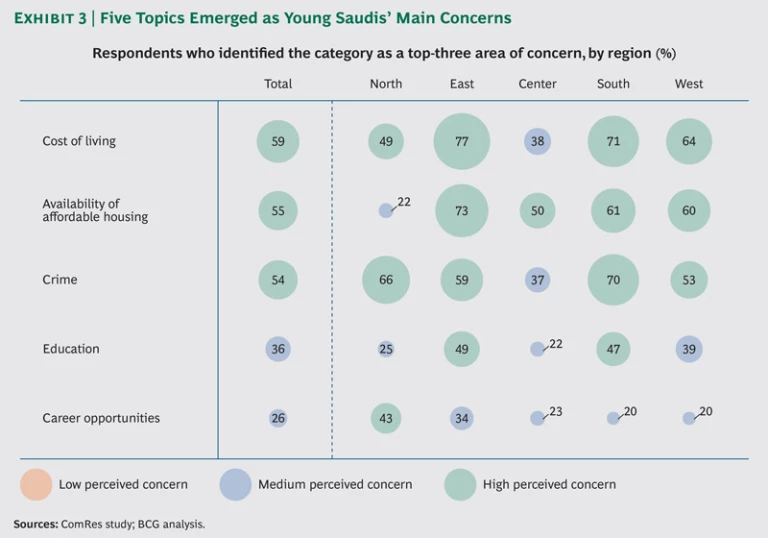 EXHIBIT 3 | Five Topics Emerged as Young Saudis' Main Concerns

Respondents who identified the category as a top-three area of concern, by region (%)

| | Total | North | East | Center | South | West |
|---|---|---|---|---|---|---|
| Cost of living | 59 | 49 | 77 | 38 | 71 | 64 |
| Availability of affordable housing | 55 | 22 | 73 | 50 | 61 | 60 |
| Crime | 54 | 66 | 59 | 37 | 70 | 53 |
| Education | 36 | 25 | 49 | 22 | 47 | 39 |
| Career opportunities | 26 | 43 | 34 | 23 | 20 | 20 |

Low perceived concern
Medium perceived concern
High perceived concern

Sources: ComRes study; BCG analysis.